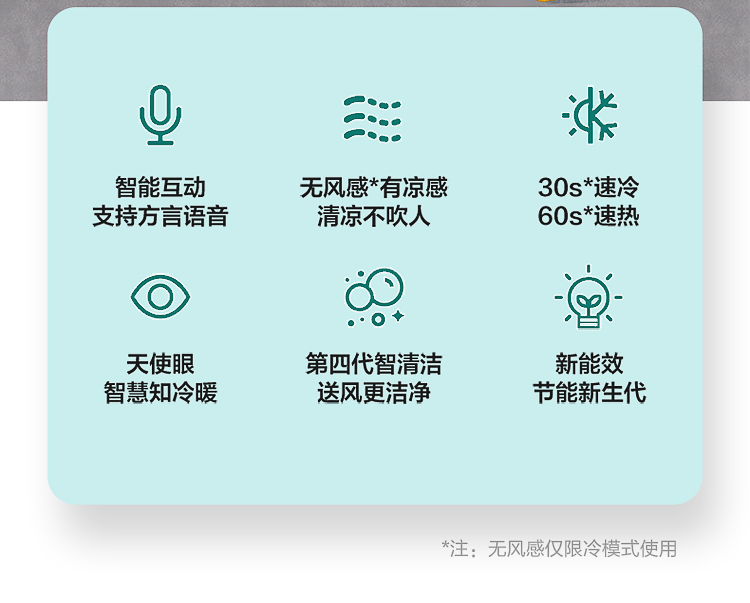 智能互动
支持方言语音

无风感*有凉感
清凉不吹人

30s*速冷
60s*速热

天使眼
智慧知冷暖

第四代智清洁
送风更洁净

新能效
节能新生代

*注：无风感仅限冷模式使用